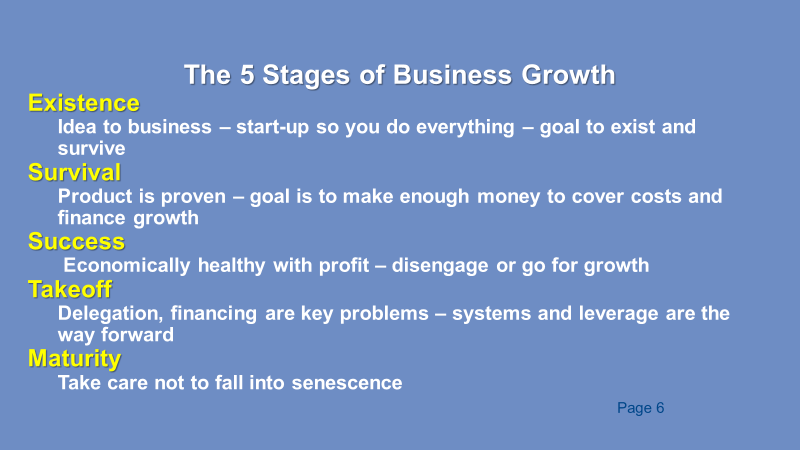 The 5 Stages of Business Growth

Existence

Idea to business – start-up so you do everything – goal to exist and survive

Survival

Product is proven – goal is to make enough money to cover costs and finance growth

Success

Economically healthy with profit – disengage or go for growth

Takeoff

Delegation, financing are key problems – systems and leverage are the way forward

Maturity

Take care not to fall into senescence

Page 6